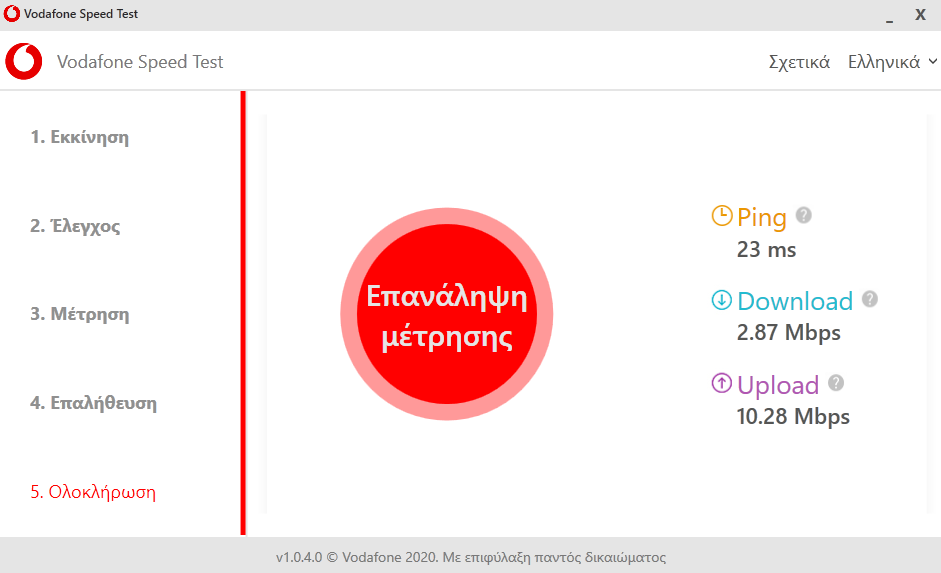 Vodafone Speed Test _ X

Vodafone Speed Test

Σχετικά Ελληνικά

1. Εκκίνηση

2. Έλεγχος

3. Μέτρηση

4. Επαλήθευση

5. Ολοκλήρωση

Επανάληψη μέτρησης

Ping ?
23 ms

Download ?
2.87 Mbps

Upload ?
10.28 Mbps

v1.0.4.0 © Vodafone 2020. Με επιφύλαξη παντός δικαιώματος